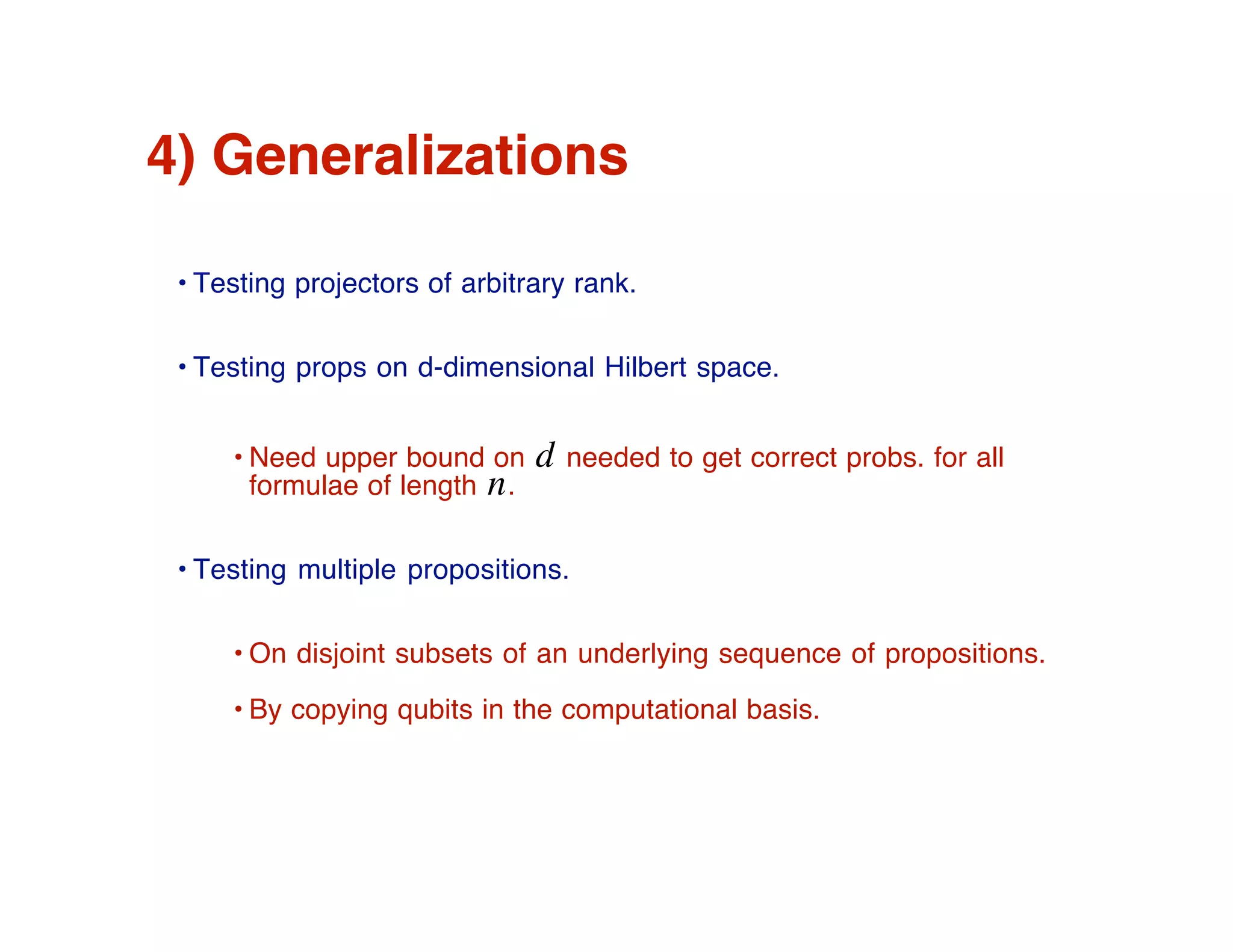 4) Generalizations

• Testing projectors of arbitrary rank.

• Testing props on d-dimensional Hilbert space.

• Need upper bound on $d$ needed to get correct probs. for all formulae of length $n$.

• Testing multiple propositions.

• On disjoint subsets of an underlying sequence of propositions.

• By copying qubits in the computational basis.